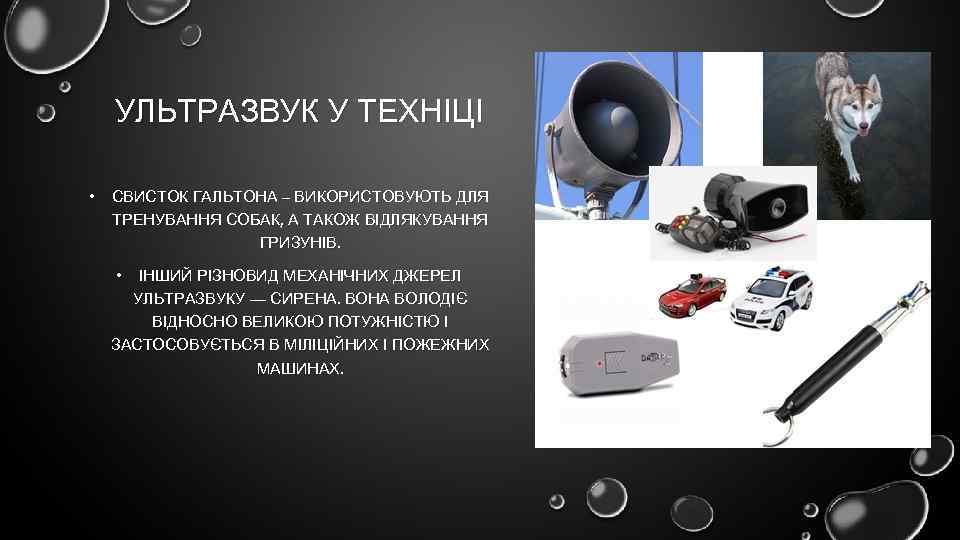 УЛЬТРАЗВУК У ТЕХНІЦІ

• СВИСТОК ГАЛЬТОНА – ВИКОРИСТОВУЮТЬ ДЛЯ ТРЕНУВАННЯ СОБАК, А ТАКОЖ ВІДЛЯКУВАННЯ ГРИЗУНІВ.

• ІНШИЙ РІЗНОВИД МЕХАНІЧНИХ ДЖЕРЕЛ УЛЬТРАЗВУКУ — СИРЕНА. ВОНА ВОЛОДІЄ ВІДНОСНО ВЕЛИКОЮ ПОТУЖНІСТЮ І ЗАСТОСОВУЄТЬСЯ В МІЛІЦІЙНИХ І ПОЖЕЖНИХ МАШИНАХ.